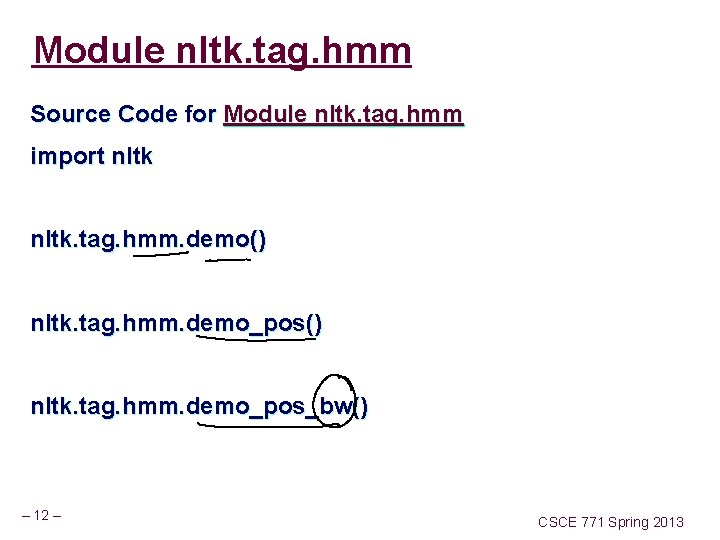 Module nltk.tag.hmm

Source Code for Module nltk.tag.hmm

import nltk

nltk.tag.hmm.demo()

nltk.tag.hmm.demo_pos()

nltk.tag.hmm.demo_pos_bw()

– 12 –

CSCE 771 Spring 2013